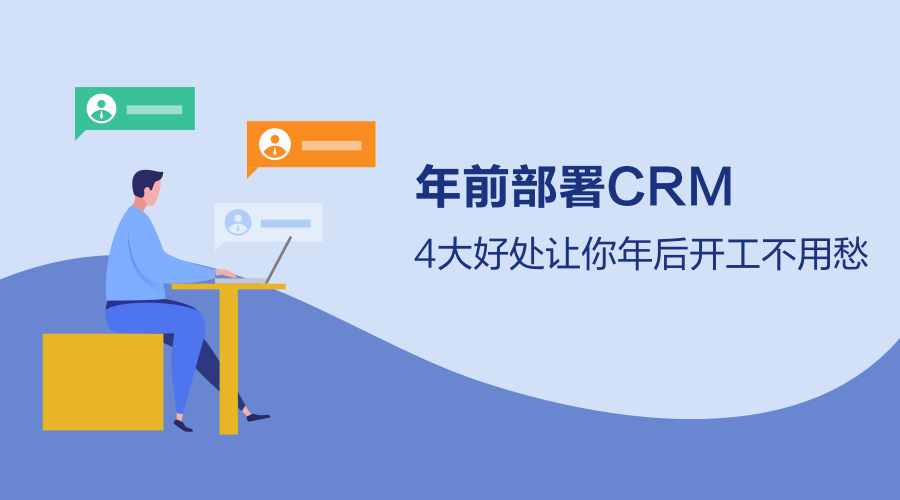 年前部署CRM

4大好处让你年后开工不用愁